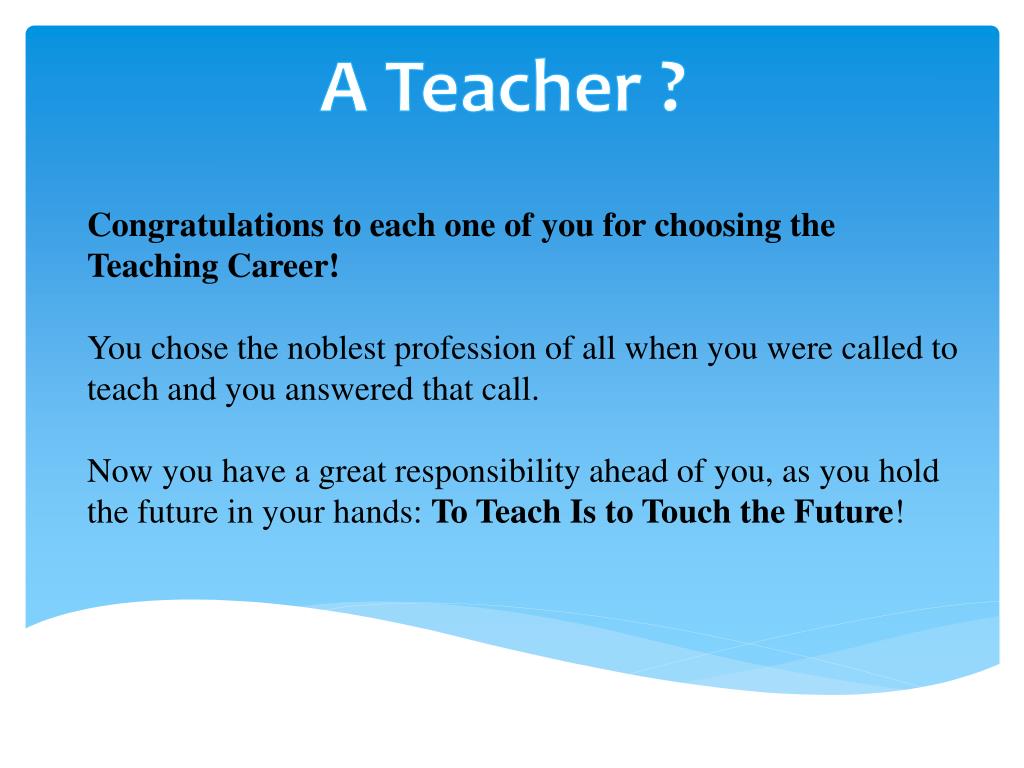 A Teacher ?

Congratulations to each one of you for choosing the Teaching Career!

You chose the noblest profession of all when you were called to teach and you answered that call.

Now you have a great responsibility ahead of you, as you hold the future in your hands: To Teach Is to Touch the Future!